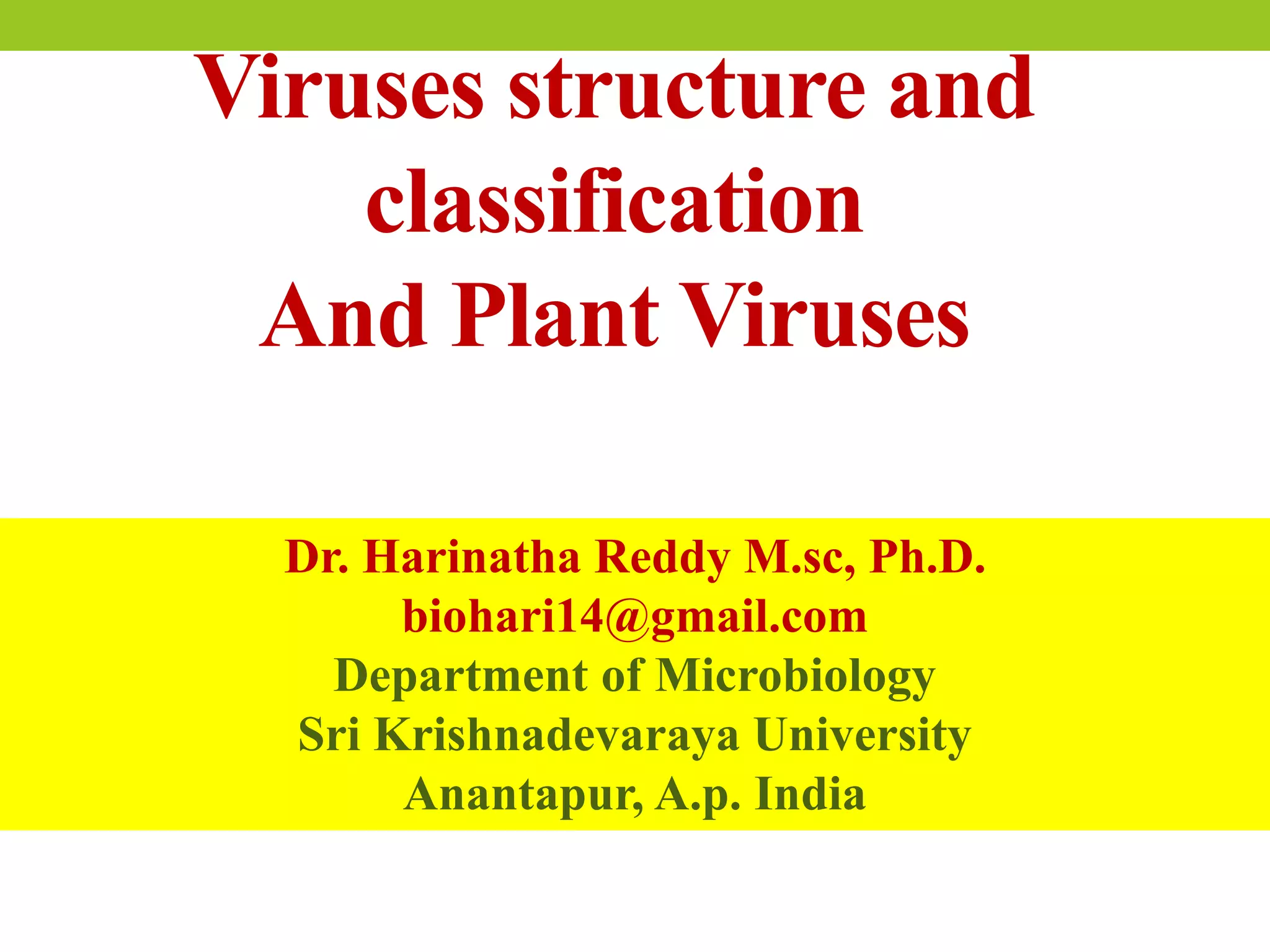 Viruses structure and classification
And Plant Viruses

Dr. Harinatha Reddy M.sc, Ph.D.
biohari14@gmail.com
Department of Microbiology
Sri Krishnadevaraya University
Anantapur, A.p. India